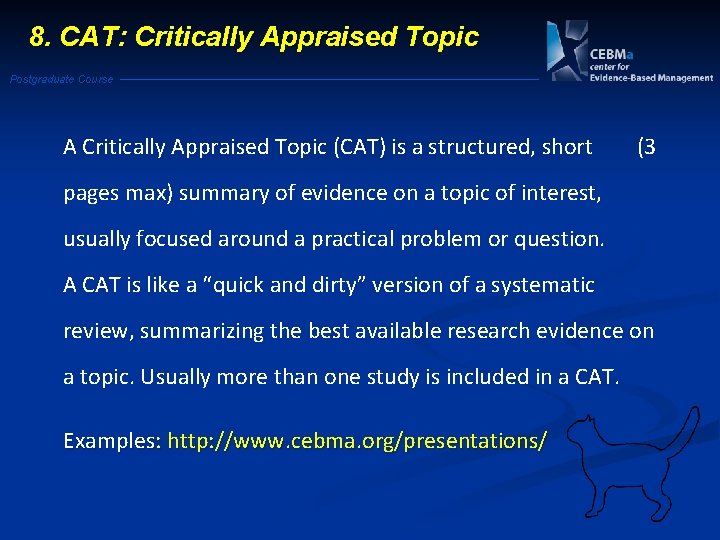 8. CAT: Critically Appraised Topic

CEBMa
center for
Evidence-Based Management

Postgraduate Course

A Critically Appraised Topic (CAT) is a structured, short (3 pages max) summary of evidence on a topic of interest, usually focused around a practical problem or question. A CAT is like a "quick and dirty" version of a systematic review, summarizing the best available research evidence on a topic. Usually more than one study is included in a CAT.

Examples: http://www.cebma.org/presentations/